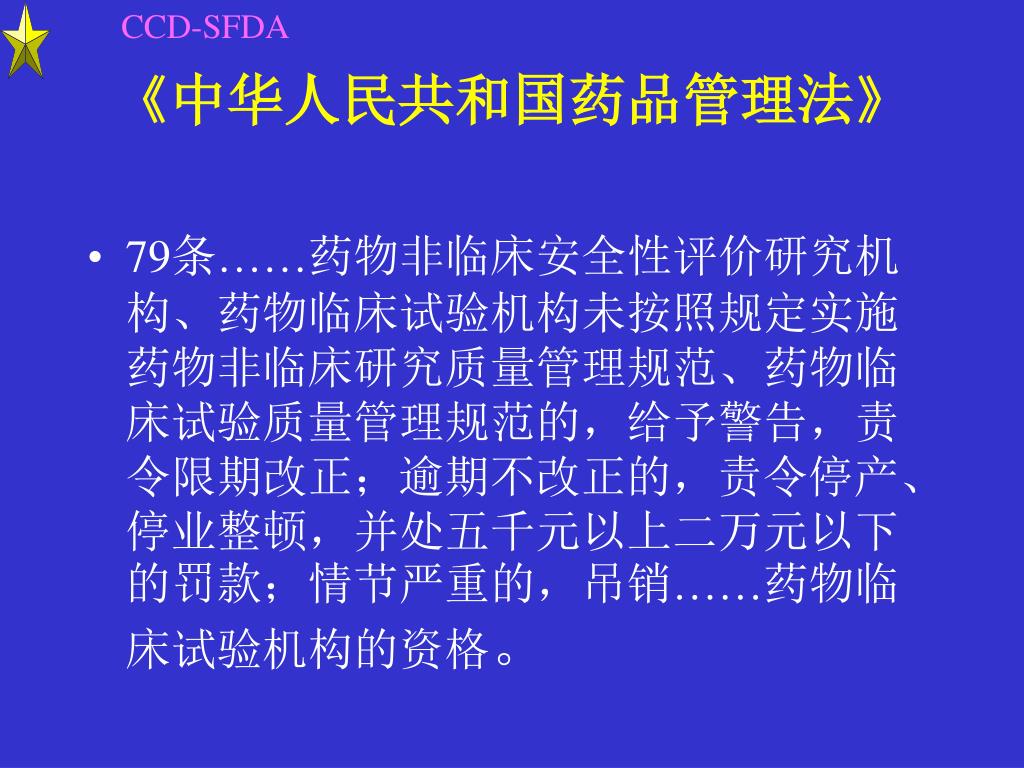 CCD-SFDA

《中华人民共和国药品管理法》

• 79条……药物非临床安全性评价研究机构、药物临床试验机构未按照规定实施药物非临床研究质量管理规范、药物临床试验质量管理规范的，给予警告，责令限期改正；逾期不改正的，责令停产、停业整顿，并处五千元以上二万元以下的罚款；情节严重的，吊销……药物临床试验机构的资格。